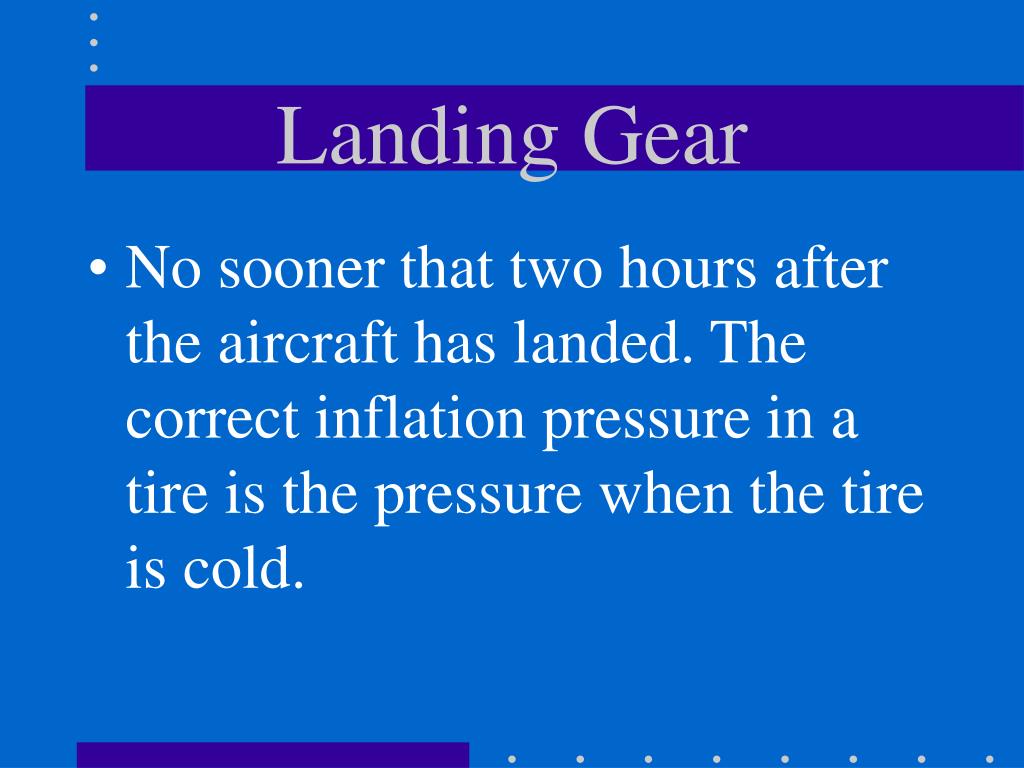 Landing Gear

• No sooner that two hours after the aircraft has landed. The correct inflation pressure in a tire is the pressure when the tire is cold.